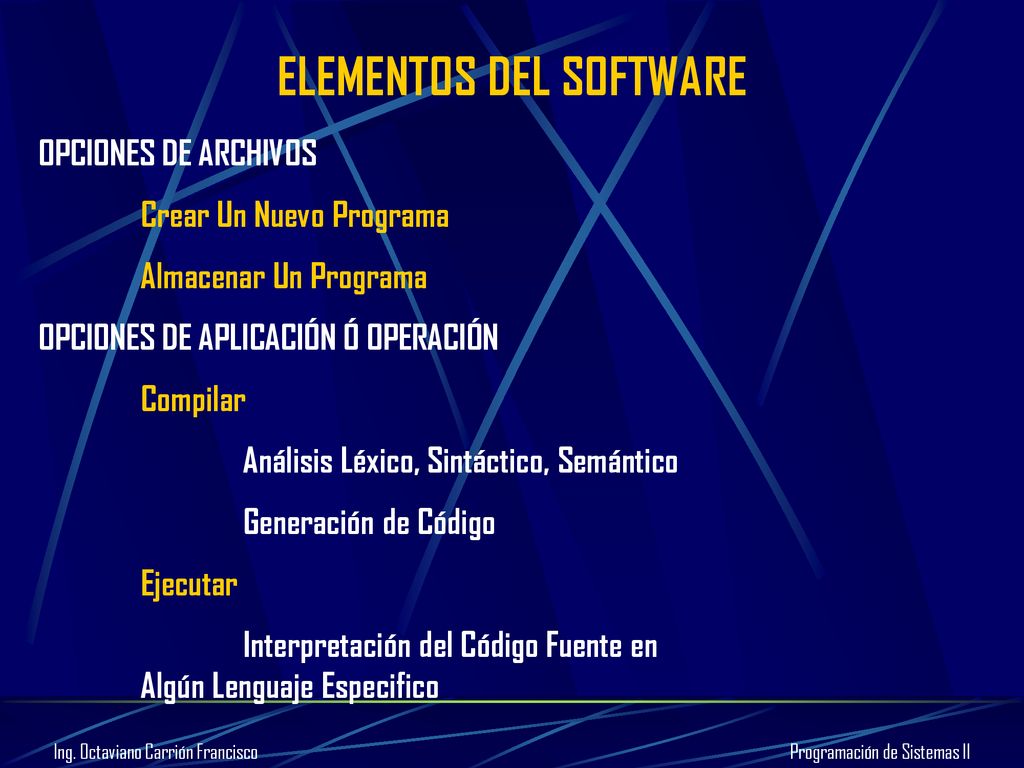 ELEMENTOS DEL SOFTWARE

OPCIONES DE ARCHIVOS

Crear Un Nuevo Programa

Almacenar Un Programa

OPCIONES DE APLICACIÓN Ó OPERACIÓN

Compilar

Análisis Léxico, Sintáctico, Semántico

Generación de Código

Ejecutar

Interpretación del Código Fuente en Algún Lenguaje Especifico

Ing. Octaviano Carrión Francisco

Programación de Sistemas II